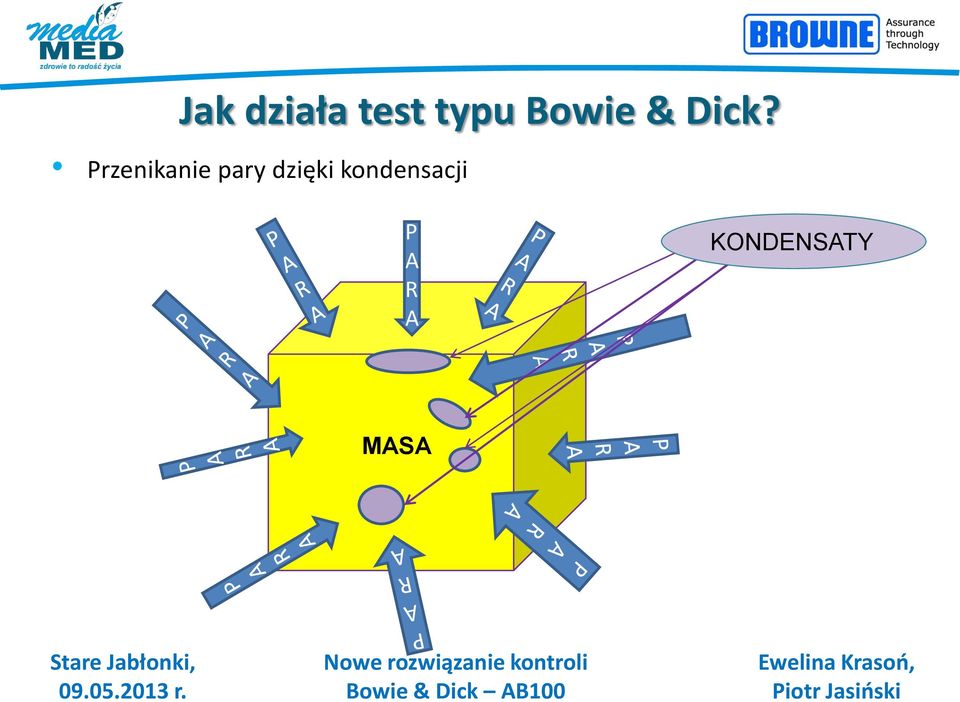 media MED
zdrowie to radość życia

BROWNE Assurance through Technology

Jak działa test typu Bowie & Dick?

• Przenikanie pary dzięki kondensacji

KONDENSATY

PARA

PARA

PARA

PARA

PARA

PARA

PARA

PARA

PARA

PARA

MASA

Stare Jabłonki, 09.05.2013 r.

Nowe rozwiązanie kontroli Bowie & Dick – AB100

Ewelina Krasoń, Piotr Jasiński